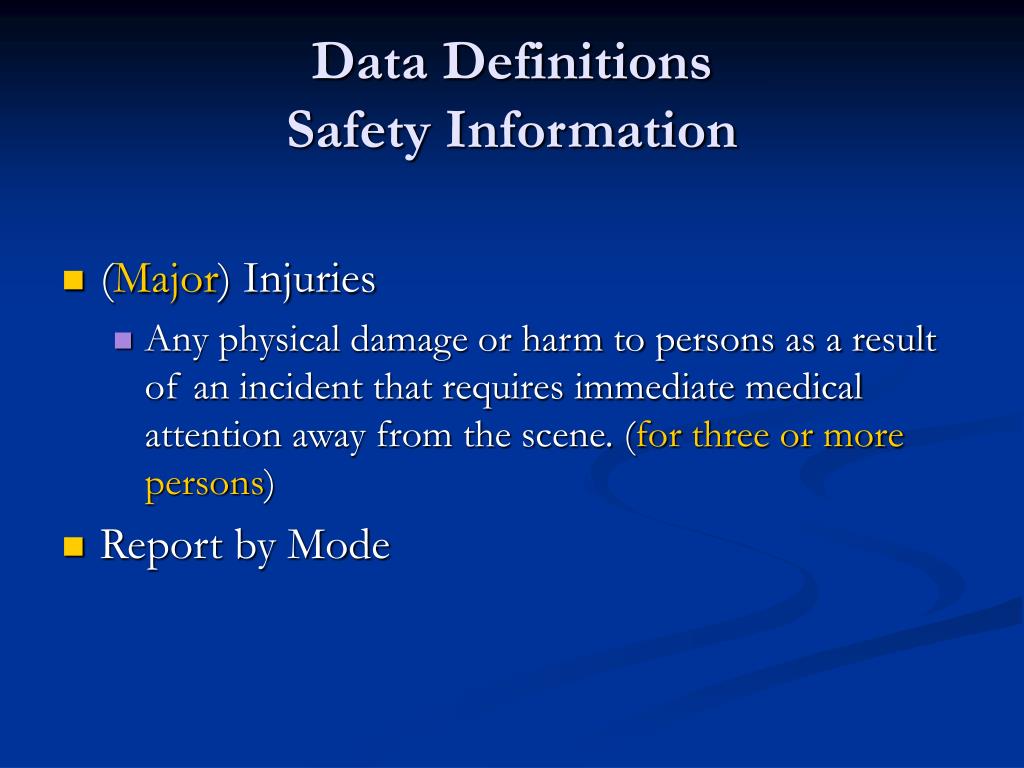 Data Definitions
Safety Information

(Major) Injuries

Any physical damage or harm to persons as a result of an incident that requires immediate medical attention away from the scene. (for three or more persons)

Report by Mode